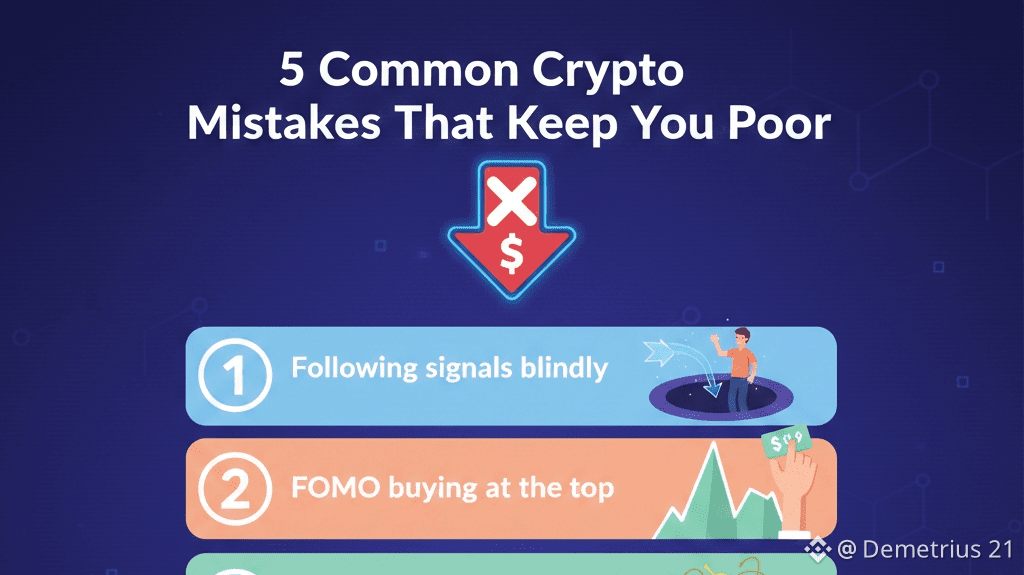 5 Common Crypto Mistakes That Keep You Poor

$

1 Following signals blindly

2 FOMO buying at the top

$

@ Demetrius 21